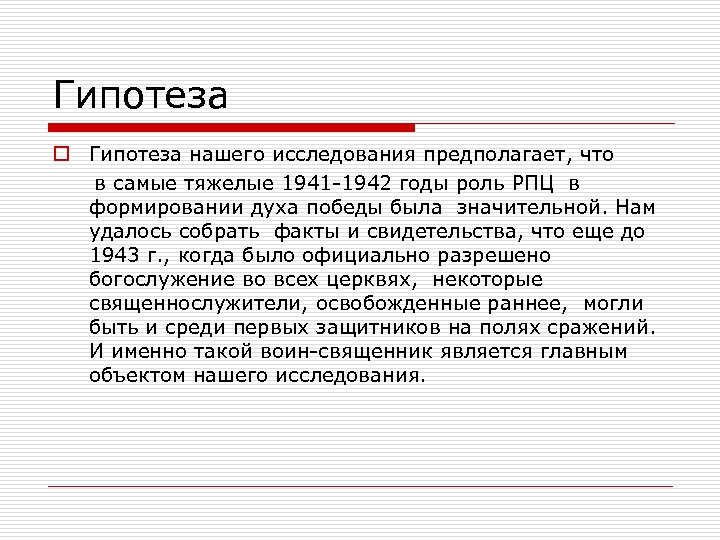 Гипотеза

Гипотеза нашего исследования предполагает, что в самые тяжелые 1941-1942 годы роль РПЦ в формировании духа победы была значительной. Нам удалось собрать факты и свидетельства, что еще до 1943 г., когда было официально разрешено богослужение во всех церквях, некоторые священнослужители, освобожденные раннее, могли быть и среди первых защитников на полях сражений. И именно такой воин-священник является главным объектом нашего исследования.